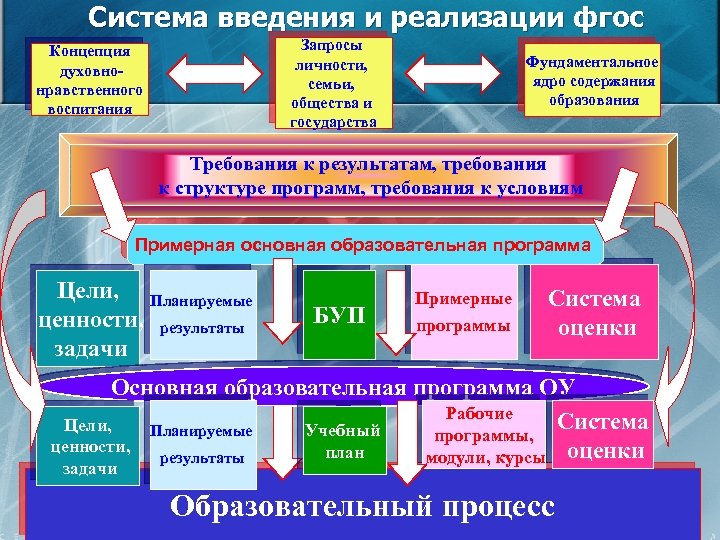 Система введения и реализации фгос

Концепция духовно-нравственного воспитания

Запросы личности, семьи, общества и государства

Фундаментальное ядро содержания образования

Требования к результатам, требования к структуре программ, требования к условиям

Примерная основная образовательная программа

Цели, ценности, задачи

Планируемые результаты

БУП

Примерные программы

Система оценки

Основная образовательная программа ОУ

Цели, ценности, задачи

Планируемые результаты

Учебный план

Рабочие программы, модули, курсы

Система оценки

Образовательный процесс